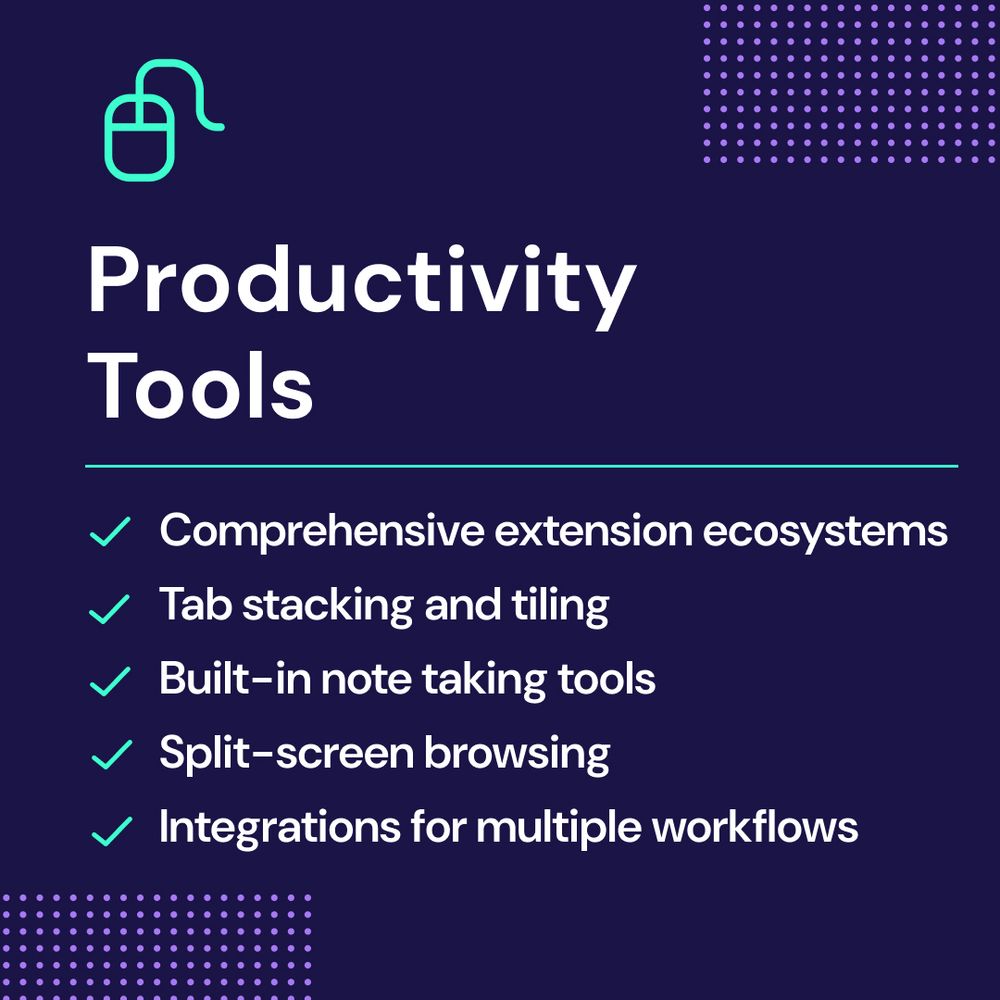 Productivity Tools

✓ Comprehensive extension ecosystems
✓ Tab stacking and tiling
✓ Built-in note taking tools
✓ Split-screen browsing
✓ Integrations for multiple workflows